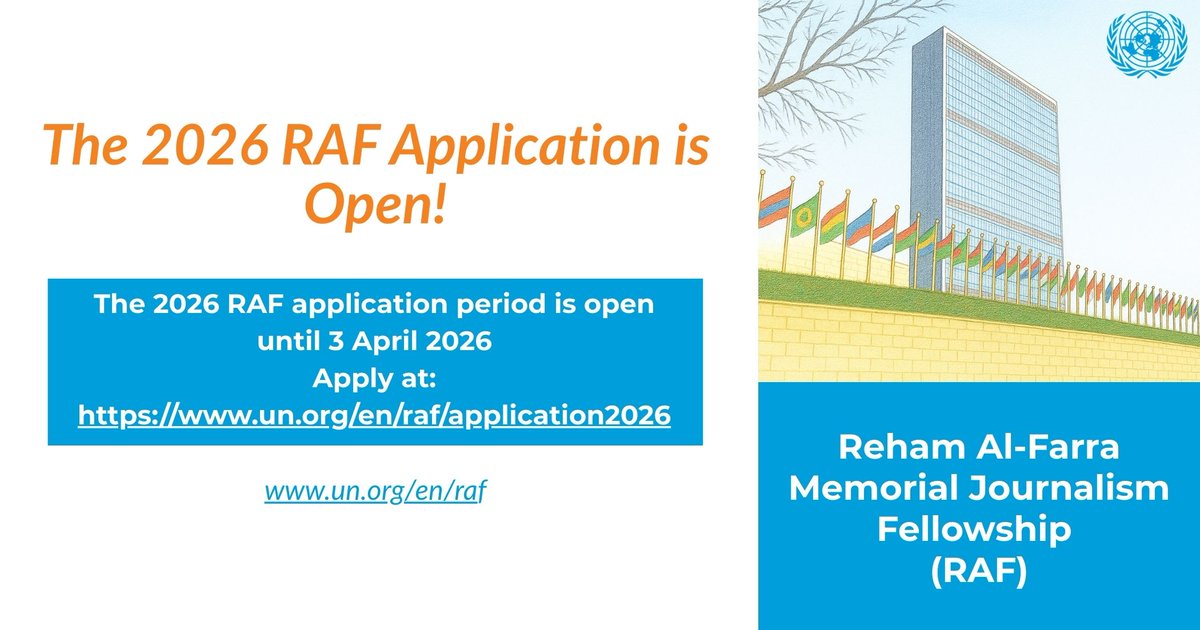 The 2026 RAF Application is Open!

The 2026 RAF application period is open until 3 April 2026
Apply at:
https://www.un.org/en/raf/application2026

www.un.org/en/raf

Reham Al-Farra Memorial Journalism Fellowship (RAF)